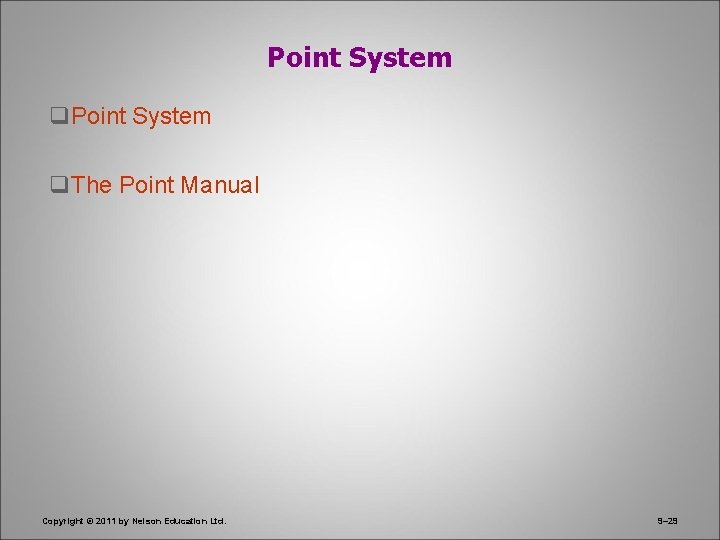 Point System

❑Point System

❑The Point Manual

Copyright © 2011 by Nelson Education Ltd.

9–29